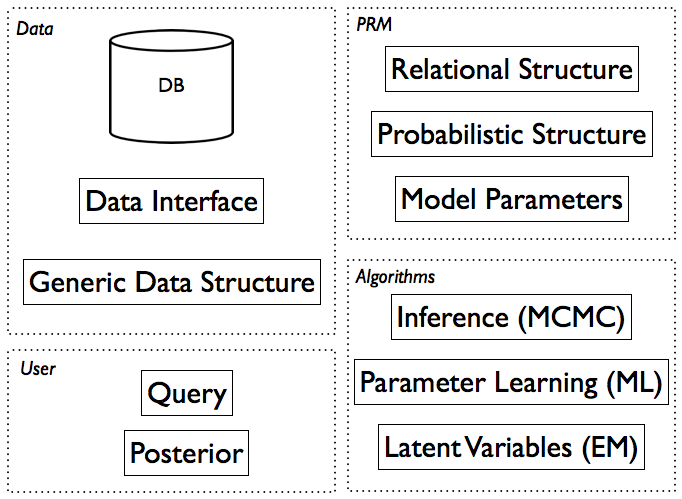 Data

DB

Data Interface

Generic Data Structure

User

Query

Posterior

PRM

Relational Structure

Probabilistic Structure

Model Parameters

Algorithms

Inference (MCMC)

Parameter Learning (ML)

Latent Variables (EM)